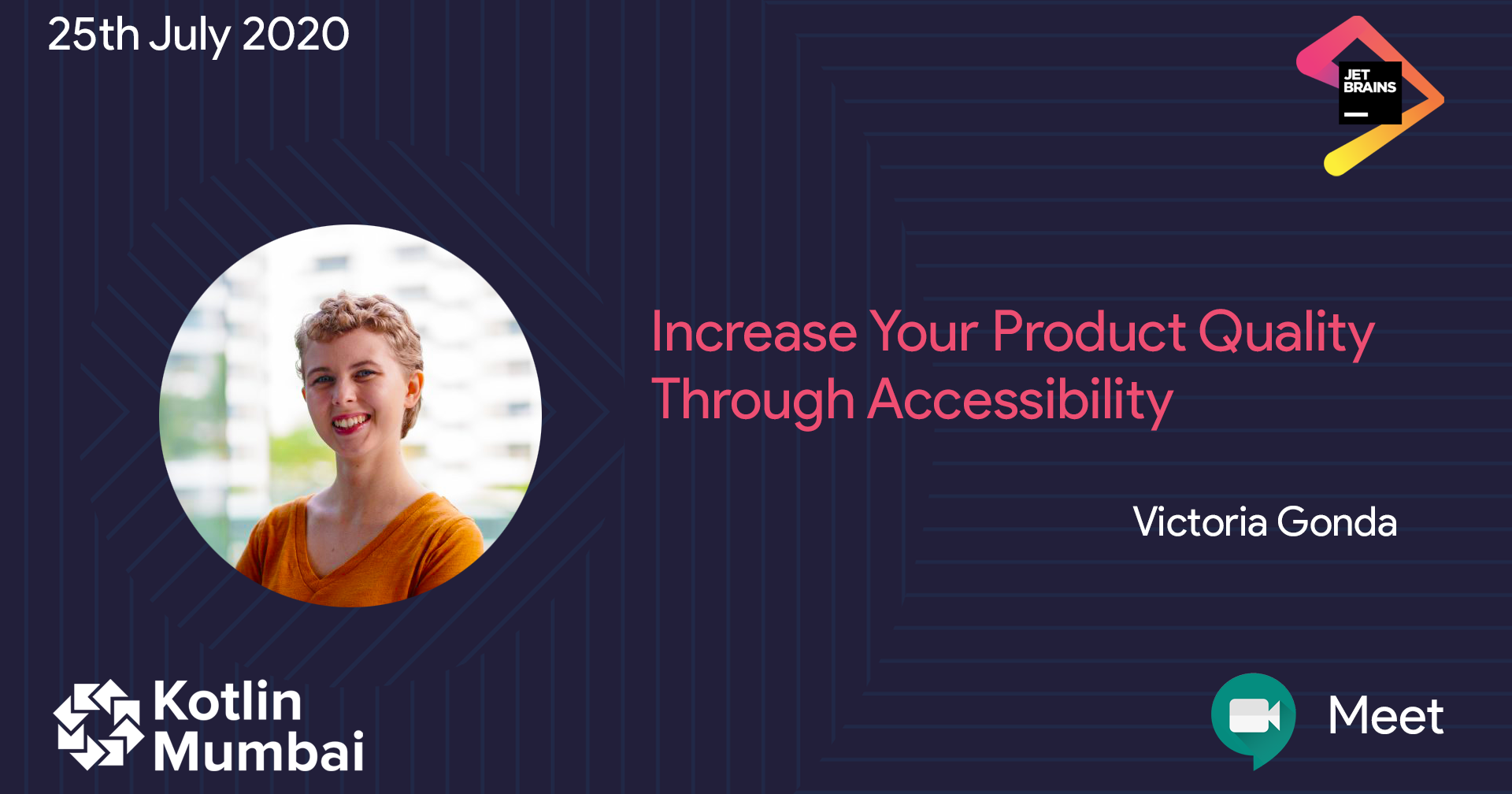 25th July 2020

JET BRAINS

Increase Your Product Quality Through Accessibility

Victoria Gonda

Kotlin Mumbai

Meet